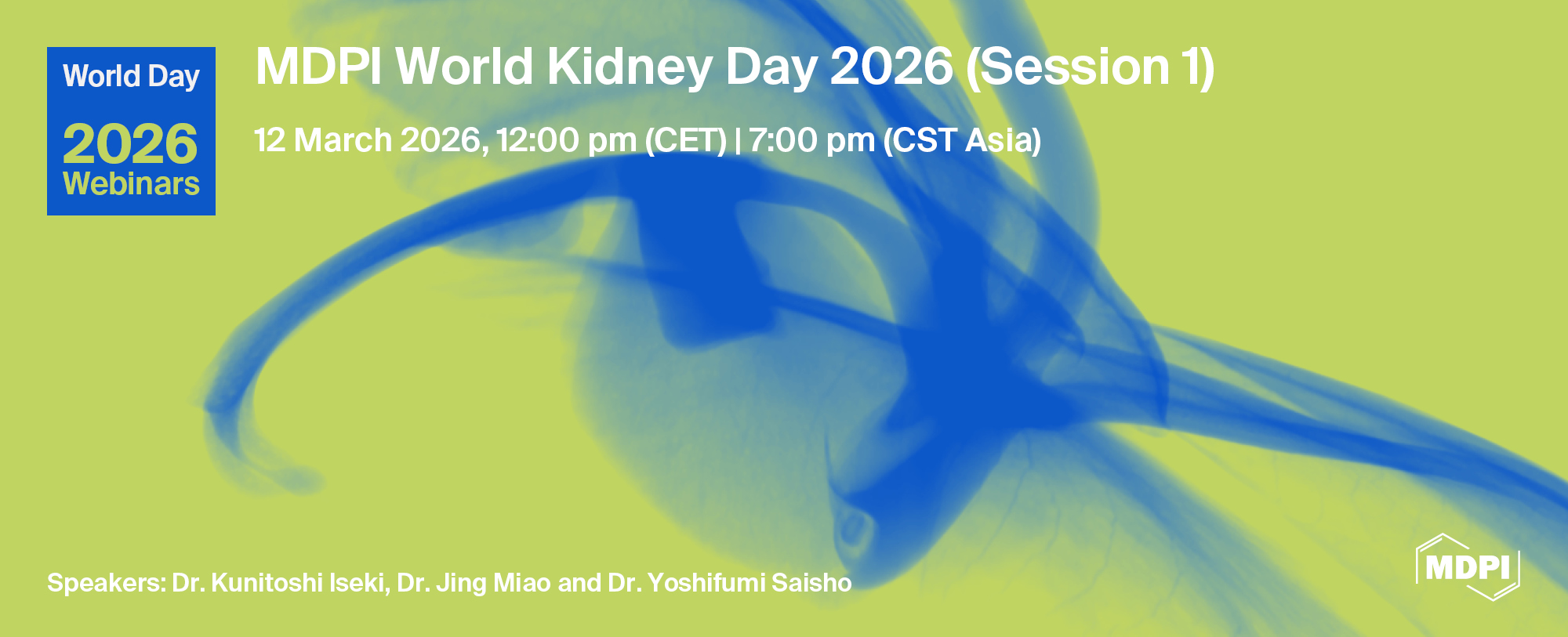 World Day
2026
Webinars

MDPI World Kidney Day 2026 (Session 1)

12 March 2026, 12:00 pm (CET) | 7:00 pm (CST Asia)

Speakers: Dr. Kunitoshi Iseki, Dr. Jing Miao and Dr. Yoshifumi Saisho

MDPI